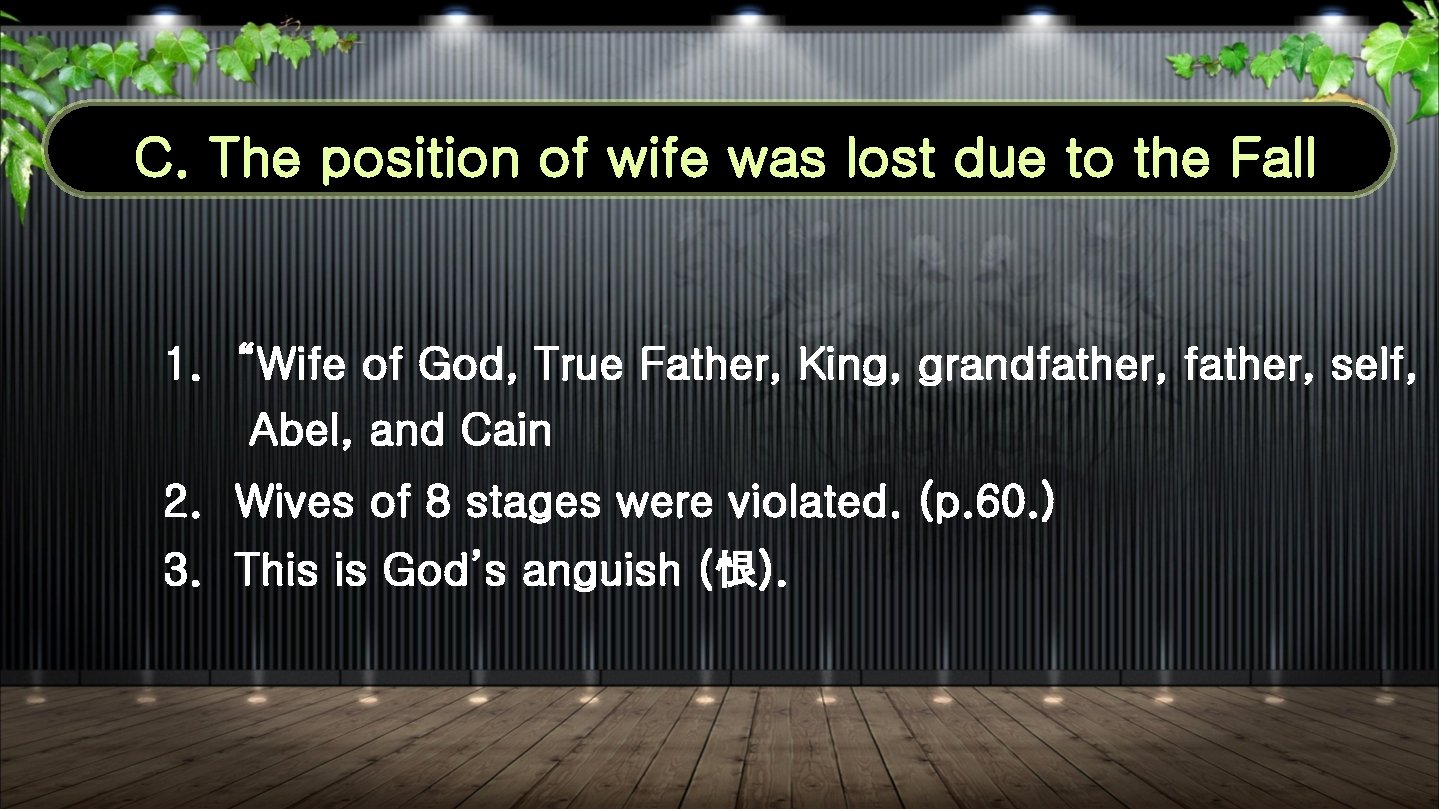 C. The position of wife was lost due to the Fall

1. “Wife of God, True Father, King, grandfather, father, self, Abel, and Cain
2. Wives of 8 stages were violated. (p.60.)
3. This is God’s anguish (恨).